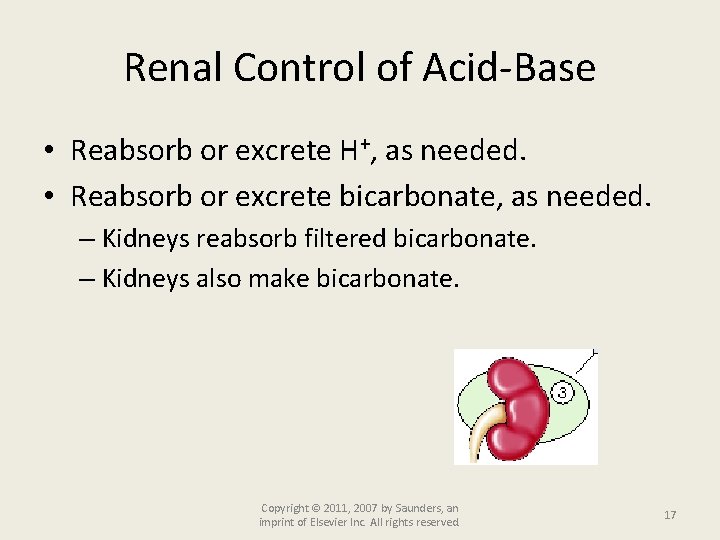 Renal Control of Acid-Base

• Reabsorb or excrete $H^+$, as needed.
• Reabsorb or excrete bicarbonate, as needed.
– Kidneys reabsorb filtered bicarbonate.
– Kidneys also make bicarbonate.

3

Copyright © 2011, 2007 by Saunders, an imprint of Elsevier Inc. All rights reserved.

17